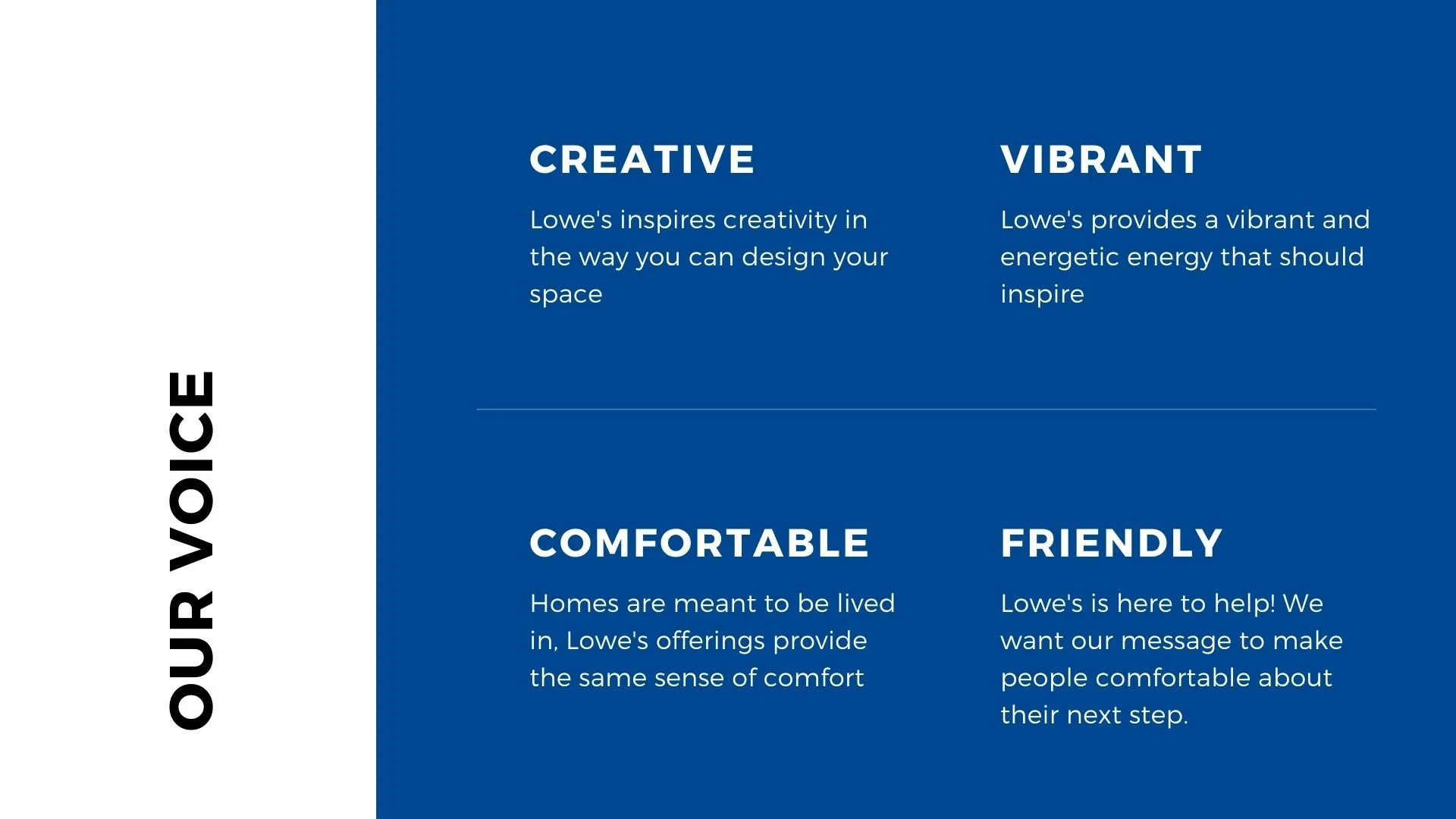 OUR VOICE

CREATIVE

Lowe's inspires creativity in the way you can design your space

VIBRANT

Lowe's provides a vibrant and energetic energy that should inspire

COMFORTABLE

Homes are meant to be lived in, Lowe's offerings provide the same sense of comfort

FRIENDLY

Lowe's is here to help! We want our message to make people comfortable about their next step.